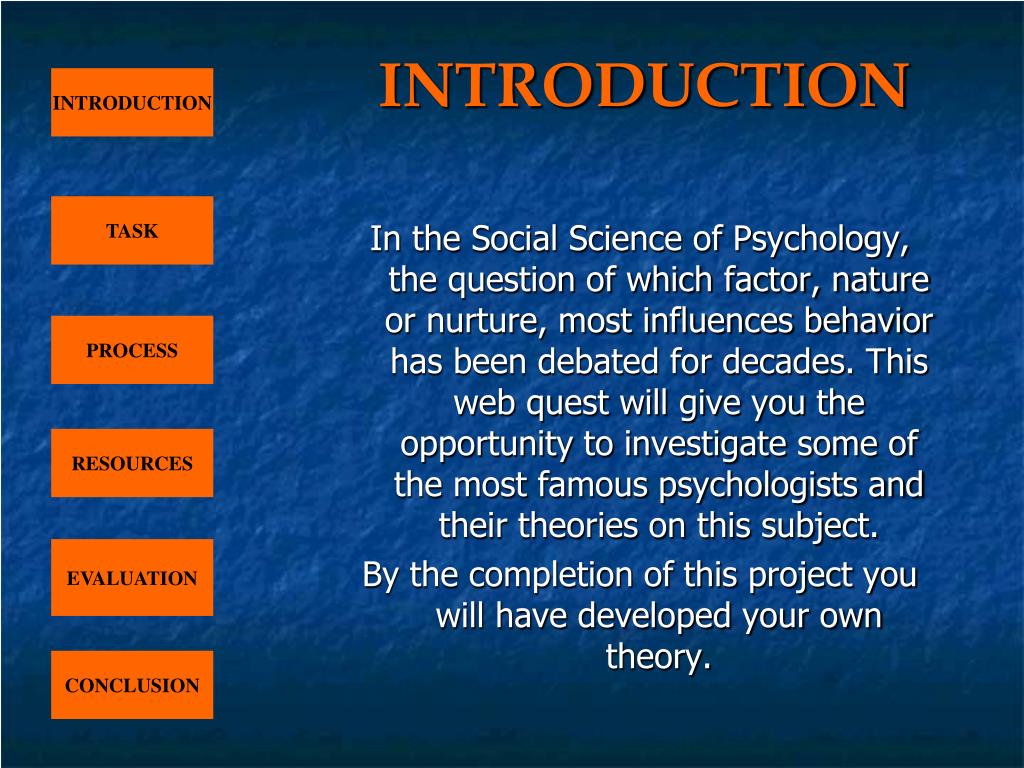 INTRODUCTION

TASK

PROCESS

RESOURCES

EVALUATION

CONCLUSION

INTRODUCTION

In the Social Science of Psychology, the question of which factor, nature or nurture, most influences behavior has been debated for decades. This web quest will give you the opportunity to investigate some of the most famous psychologists and their theories on this subject.

By the completion of this project you will have developed your own theory.